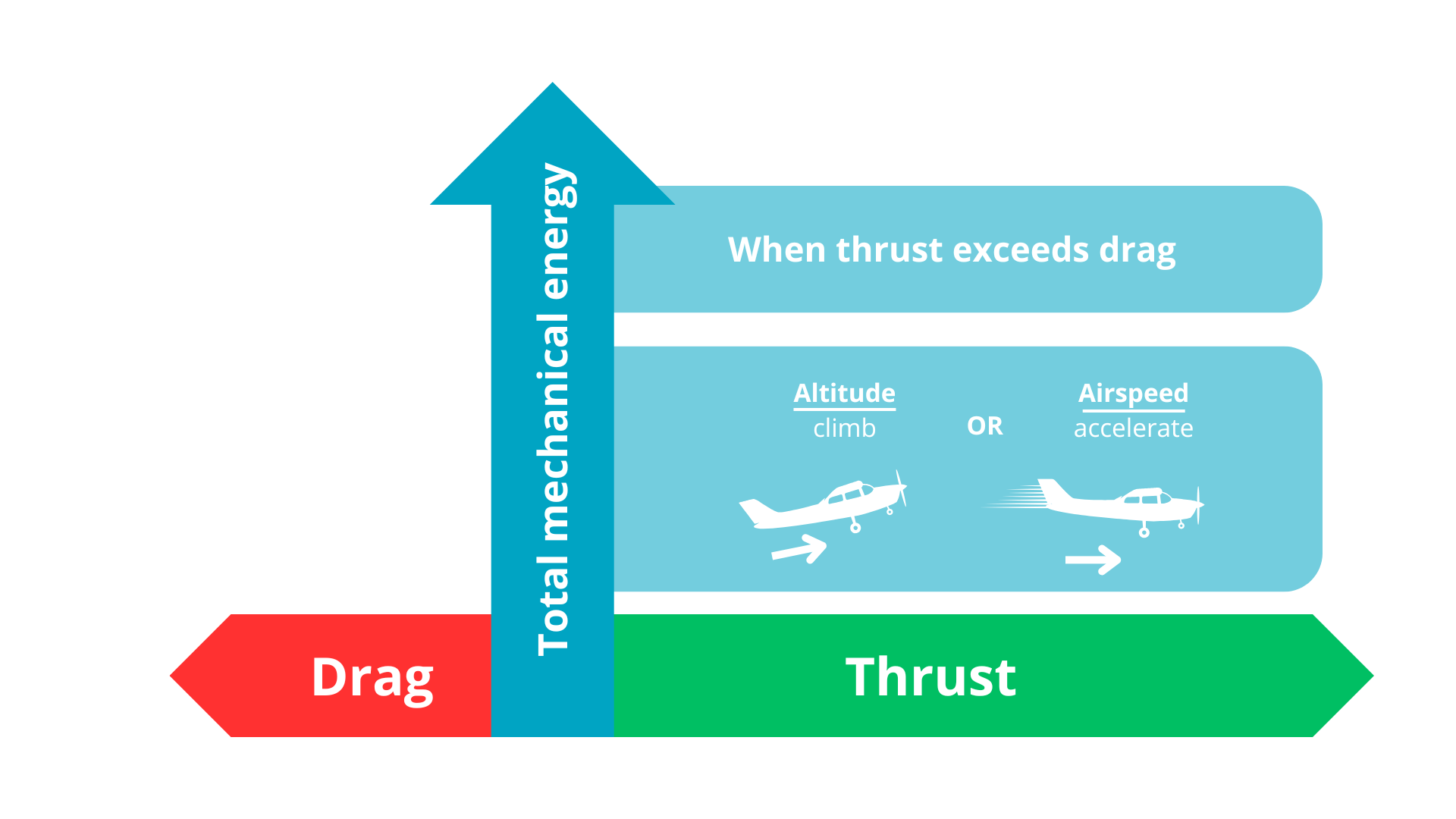 Total mechanical energy

When thrust exceeds drag

Altitude
climb

OR

Airspeed
accelerate

Drag

Thrust